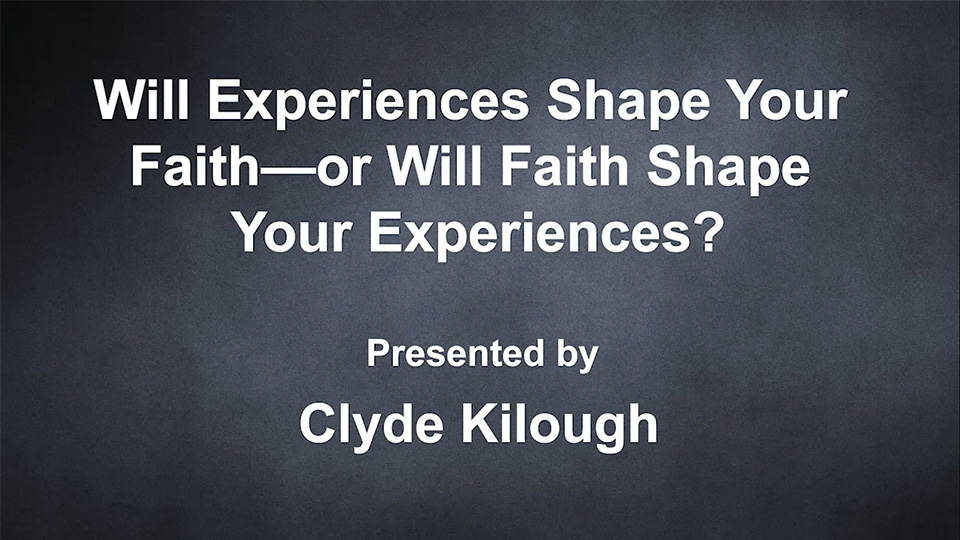 Will Experiences Shape Your Faith—or Will Faith Shape Your Experiences?

Presented by

Clyde Kilough